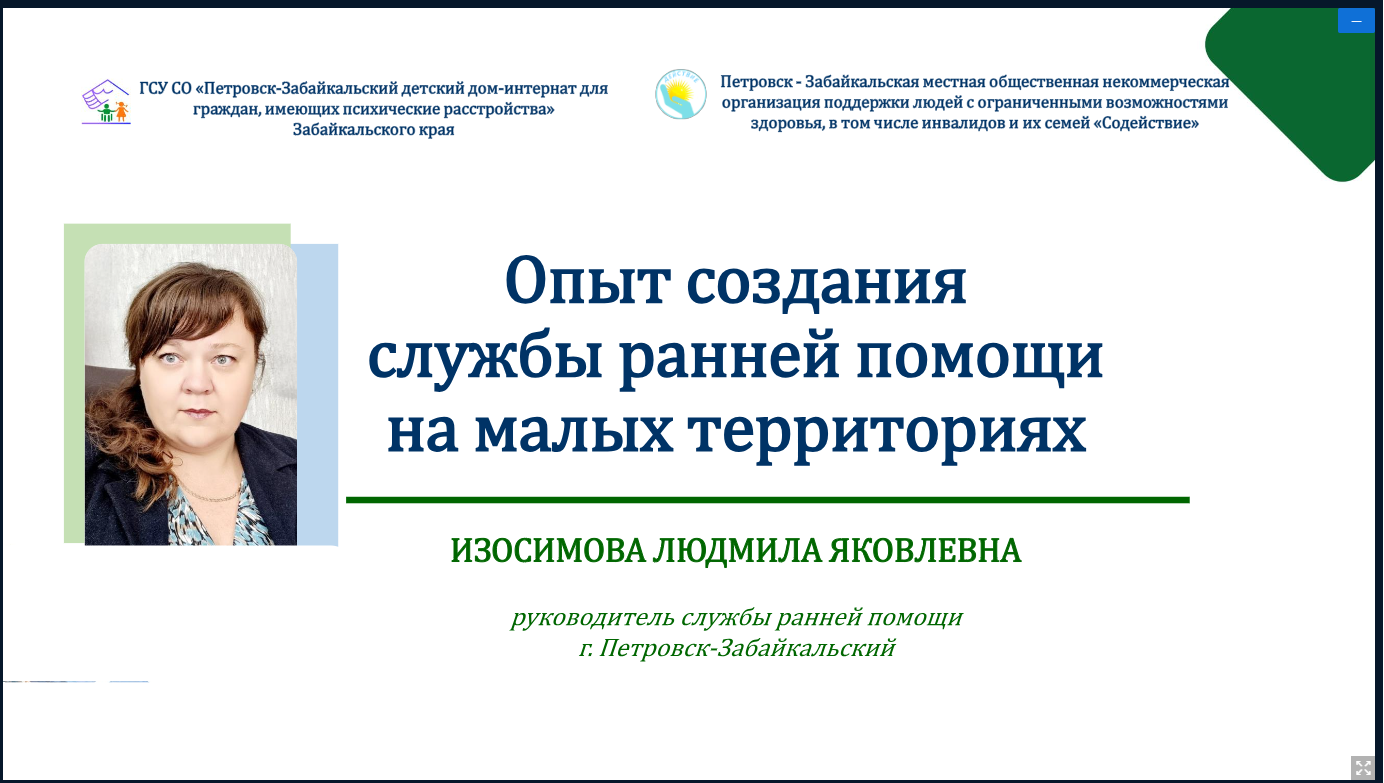 ГСУ СО «Петровск-Забайкальский детский дом-интернат для граждан, имеющих психические расстройства» Забайкальского края

Петровск - Забайкальская местная общественная некоммерческая организация поддержки людей с ограниченными возможностями здоровья, в том числе инвалидов и их семей «Содействие»

Опыт создания службы ранней помощи на малых территориях

ИЗОСИМОВА ЛЮДМИЛА ЯКОВЛЕВНА

руководитель службы ранней помощи
г. Петровск-Забайкальский